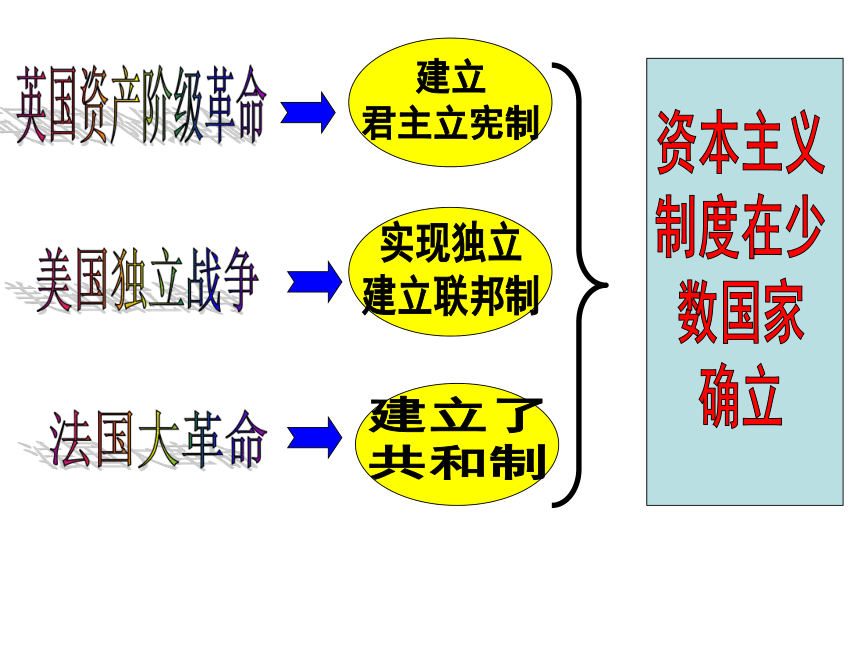 英国资产阶级革命

建立
君主立宪制

美国独立战争

实现独立
建立联邦制

法国大革命

建立了
共和制

资本主义制度在少数国家确立